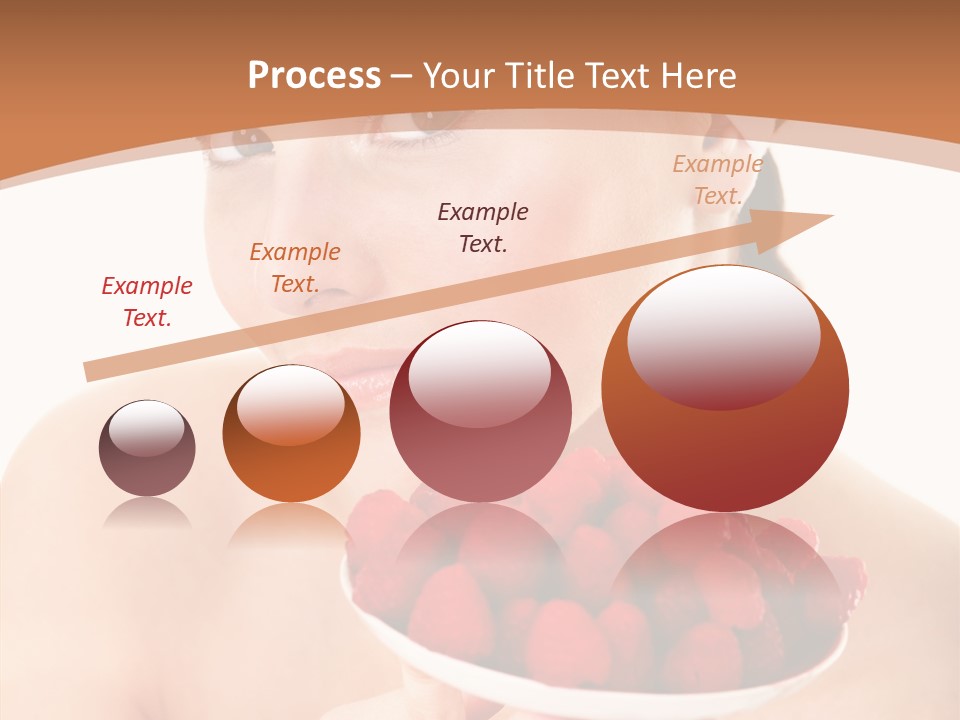 Process – Your Title Text Here

Example Text.

Example Text.

Example Text.

Example Text.